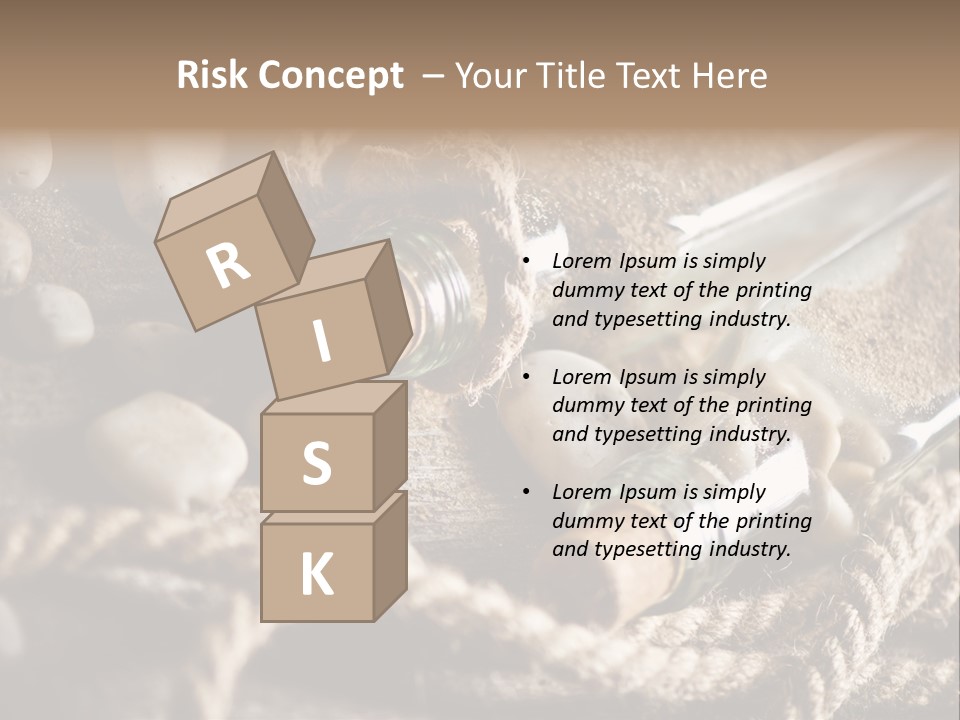 Risk Concept – Your Title Text Here

R
I
S
K

• Lorem Ipsum is simply dummy text of the printing and typesetting industry.

• Lorem Ipsum is simply dummy text of the printing and typesetting industry.

• Lorem Ipsum is simply dummy text of the printing and typesetting industry.